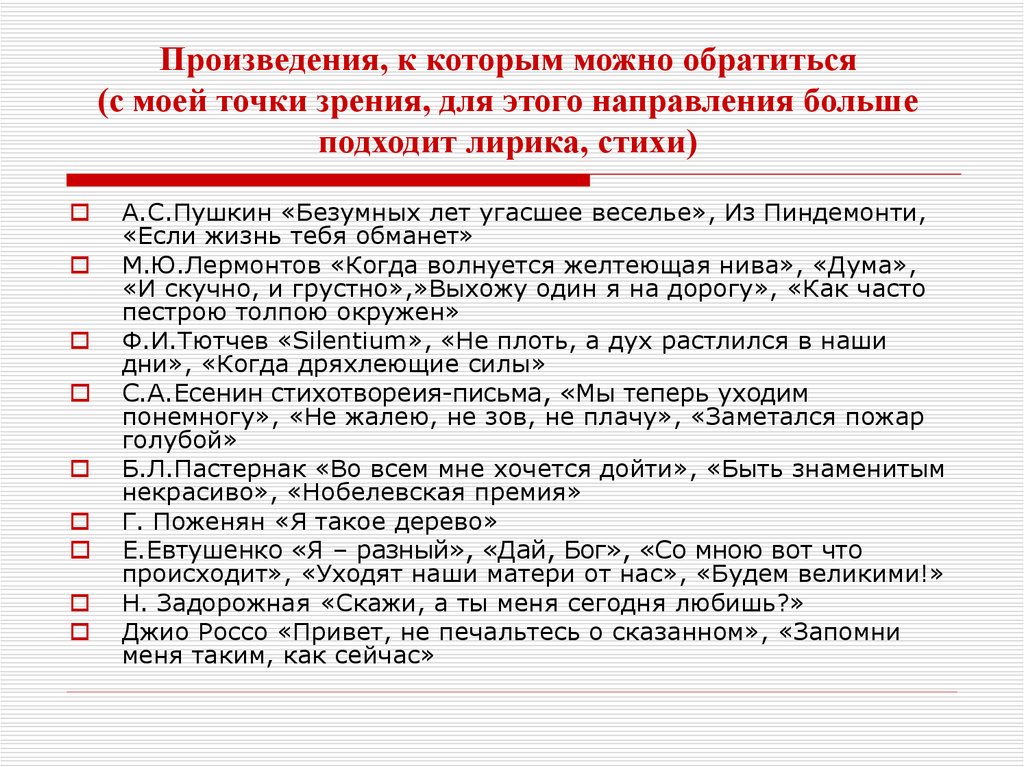 Произведения, к которым можно обратиться (с моей точки зрения, для этого направления больше подходит лирика, стихи)

А.С.Пушкин «Безумных лет угасшее веселье», Из Пиндемонти, «Если жизнь тебя обманет»

М.Ю.Лермонтов «Когда волнуется желтеющая нива», «Дума», «И скучно, и грустно»,»Выхожу один я на дорогу», «Как часто пестрою толпою окружен»

Ф.И.Тютчев «Silentium», «Не плоть, а дух растлился в наши дни», «Когда дряхлеющие силы»

С.А.Есенин стихотвореия-письма, «Мы теперь уходим понемногу», «Не жалею, не зов, не плачу», «Заметался пожар голубой»

Б.Л.Пастернак «Во всем мне хочется дойти», «Быть знаменитым некрасиво», «Нобелевская премия»

Г. Поженян «Я такое дерево»

Е.Евтушенко «Я – разный», «Дай, Бог», «Со мною вот что происходит», «Уходят наши матери от нас», «Будем великими!»

Н. Задорожная «Скажи, а ты меня сегодня любишь?»

Джио Россо «Привет, не печальтесь о сказанном», «Запомни меня таким, как сейчас»